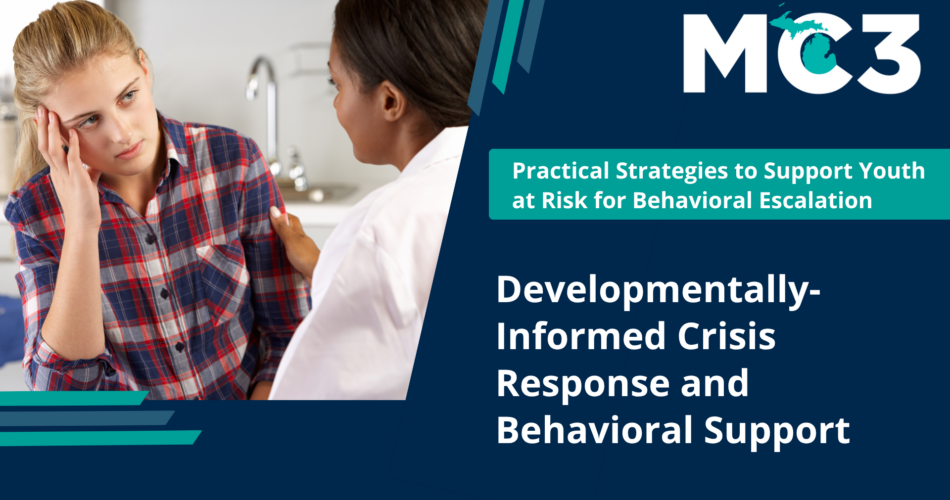 MC3

Practical Strategies to Support Youth at Risk for Behavioral Escalation

Developmentally-Informed Crisis Response and Behavioral Support